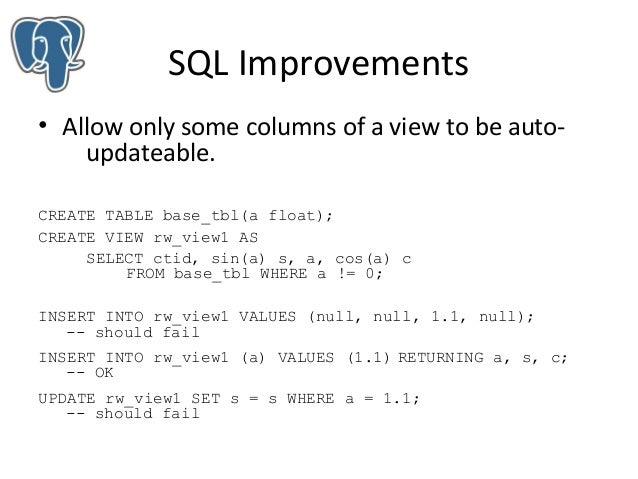 SQL Improvements

• Allow only some columns of a view to be auto-updateable.

CREATE TABLE base_tbl(a float);
CREATE VIEW rw_view1 AS
SELECT ctid, sin(a) s, a, cos(a) c
FROM base_tbl WHERE a != 0;

INSERT INTO rw_view1 VALUES (null, null, 1.1, null);
-- should fail

INSERT INTO rw_view1 (a) VALUES (1.1) RETURNING a, s, c;
-- OK

UPDATE rw_view1 SET s = s WHERE a = 1.1;
-- should fail